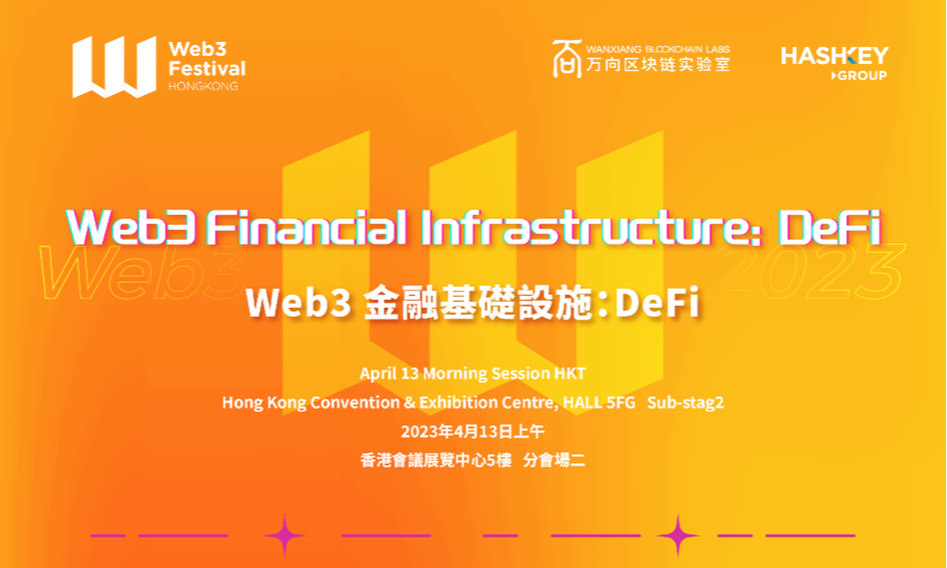 Web3 Festival
HONGKONG

WANXIANG BLOCKCHAIN LABS
万向区块链实验室

HASHKEY
GROUP

Web3 Financial Infrastructure: DeFi

Web3 2023

Web3 金融基礎設施：DeFi

April 13 Morning Session HKT
Hong Kong Convention & Exhibition Centre, HALL 5FG Sub-stag2
2023年4月13日上午
香港會議展覽中心5樓 分會場二